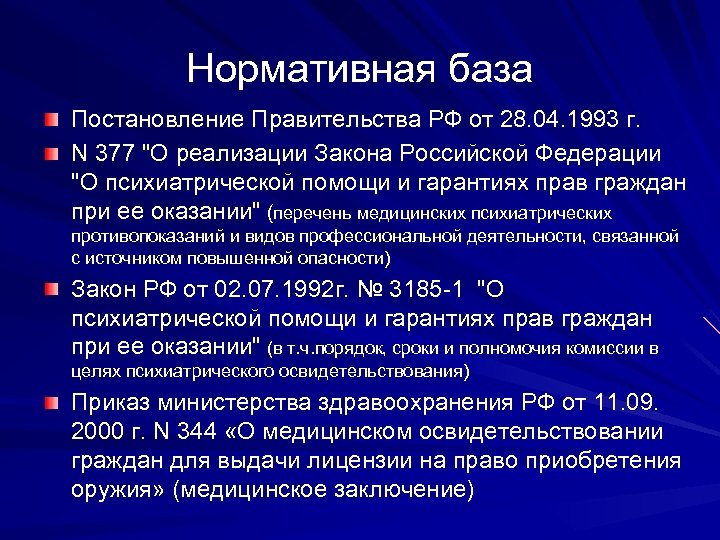 Нормативная база

Постановление Правительства РФ от 28.04.1993 г.

N 377 "О реализации Закона Российской Федерации "О психиатрической помощи и гарантиях прав граждан при ее оказании" (перечень медицинских психиатрических противопоказаний и видов профессиональной деятельности, связанной с источником повышенной опасности)

Закон РФ от 02.07.1992г. № 3185-1 "О психиатрической помощи и гарантиях прав граждан при ее оказании" (в т.ч.порядок, сроки и полномочия комиссии в целях психиатрического освидетельствования)

Приказ министерства здравоохранения РФ от 11.09. 2000 г. N 344 «О медицинском освидетельствовании граждан для выдачи лицензии на право приобретения оружия» (медицинское заключение)